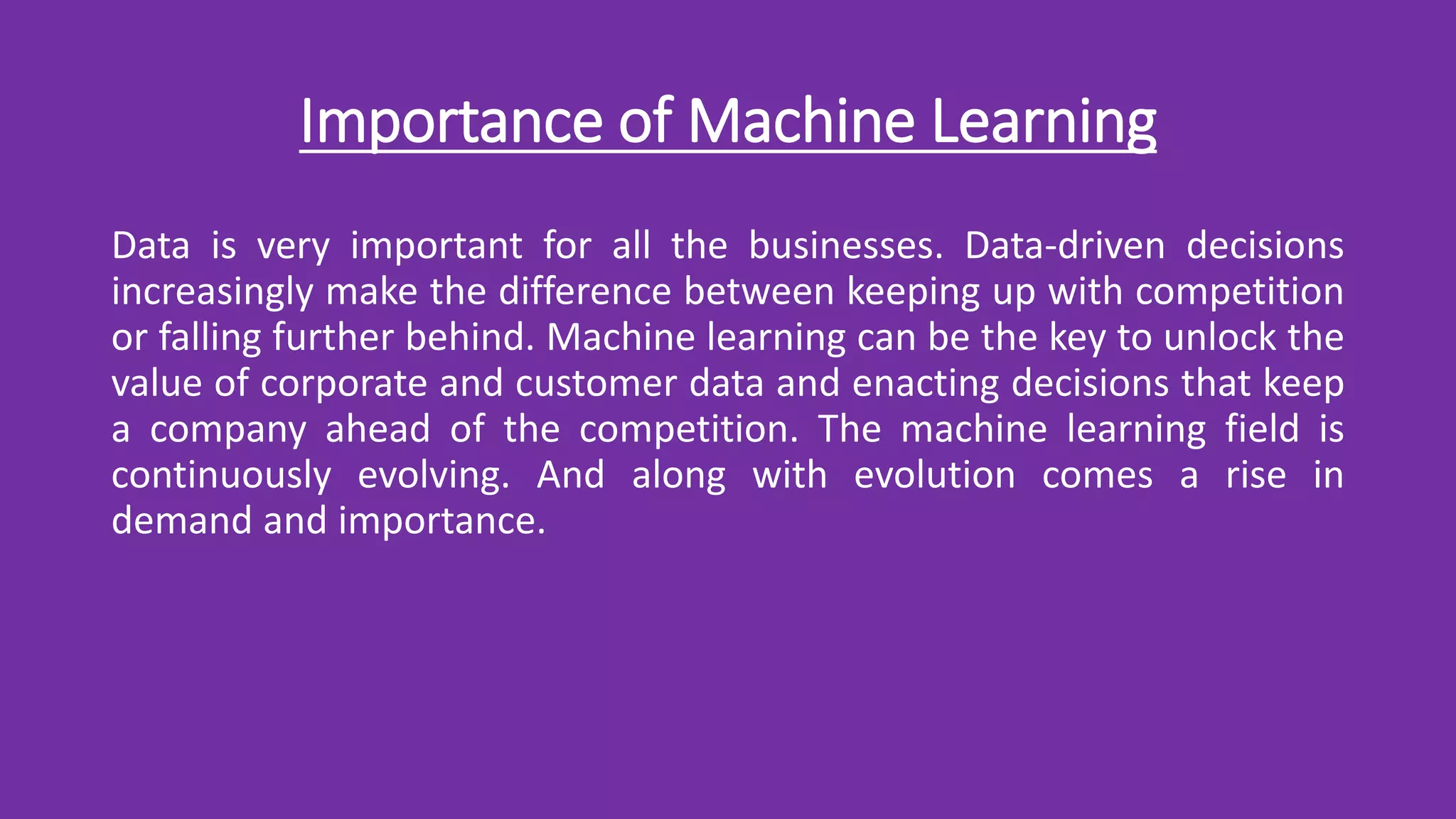 Importance of Machine Learning

Data is very important for all the businesses. Data-driven decisions increasingly make the difference between keeping up with competition or falling further behind. Machine learning can be the key to unlock the value of corporate and customer data and enacting decisions that keep a company ahead of the competition. The machine learning field is continuously evolving. And along with evolution comes a rise in demand and importance.